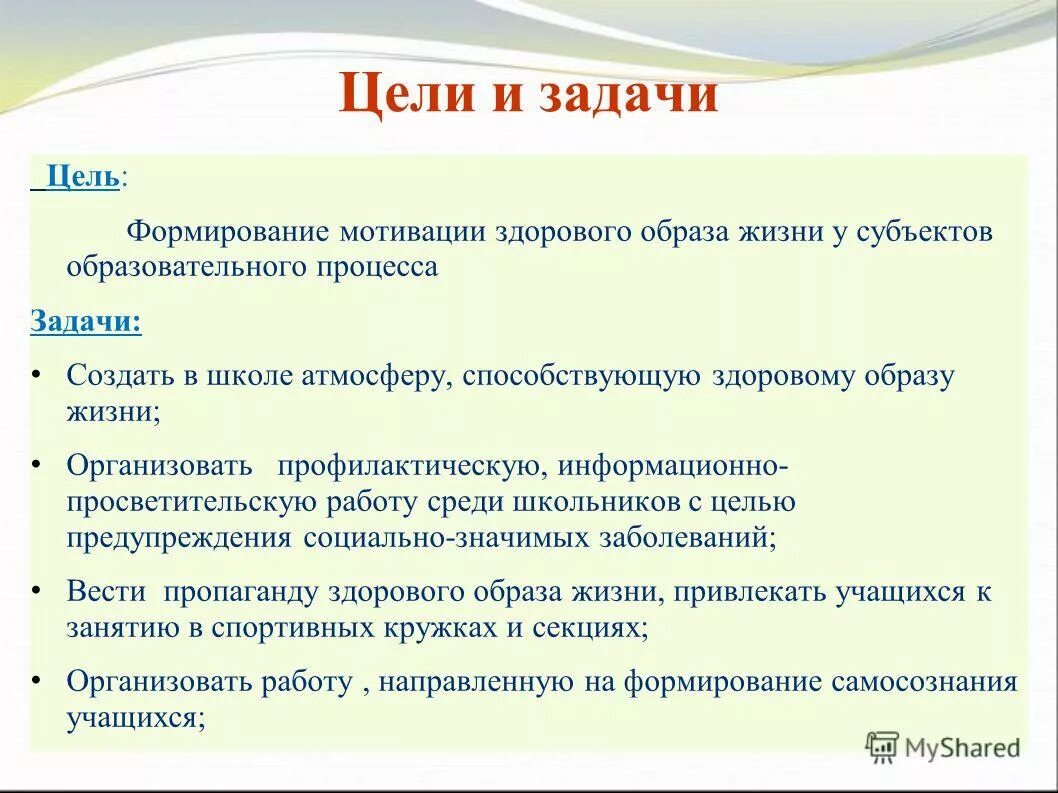 Цели и задачи

Цель:

Формирование мотивации здорового образа жизни у субъектов образовательного процесса

Задачи:

• Создать в школе атмосферу, способствующую здоровому образу жизни;

• Организовать профилактическую, информационно-просветительскую работу среди школьников с целью предупреждения социально-значимых заболеваний;

• Вести пропаганду здорового образа жизни, привлекать учащихся к занятию в спортивных кружках и секциях;

• Организовать работу , направленную на формирование самосознания учащихся;

MyShared